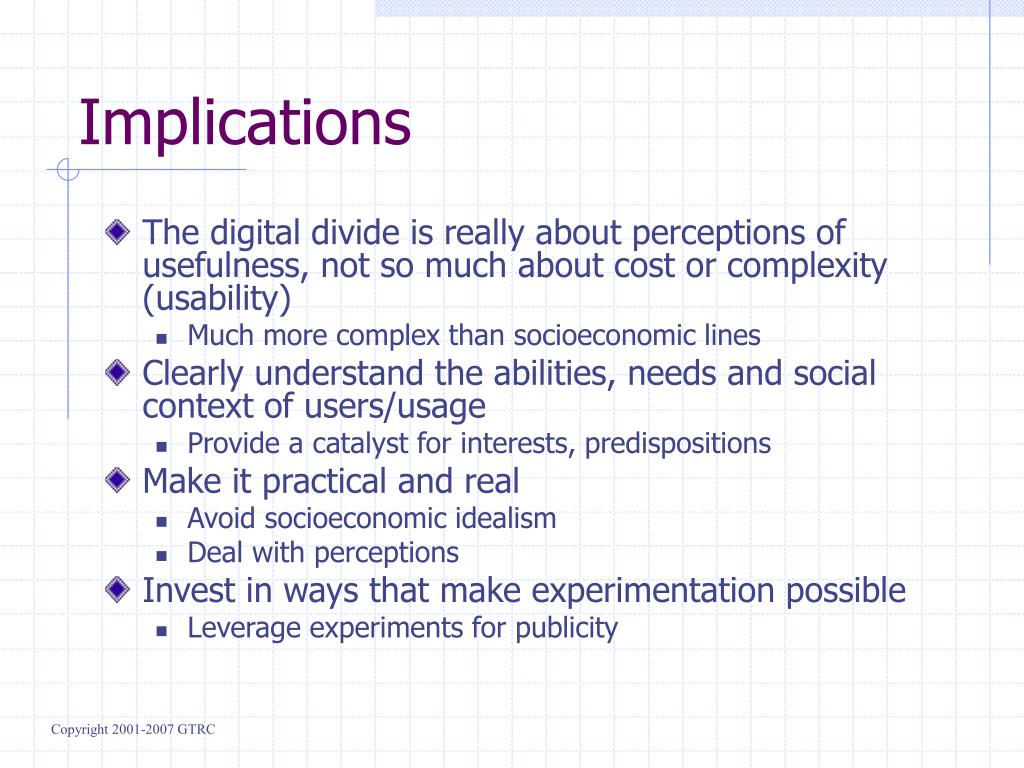 Implications

The digital divide is really about perceptions of usefulness, not so much about cost or complexity (usability)

Much more complex than socioeconomic lines

Clearly understand the abilities, needs and social context of users/usage

Provide a catalyst for interests, predispositions

Make it practical and real

Avoid socioeconomic idealism

Deal with perceptions

Invest in ways that make experimentation possible

Leverage experiments for publicity

Copyright 2001-2007 GTRC